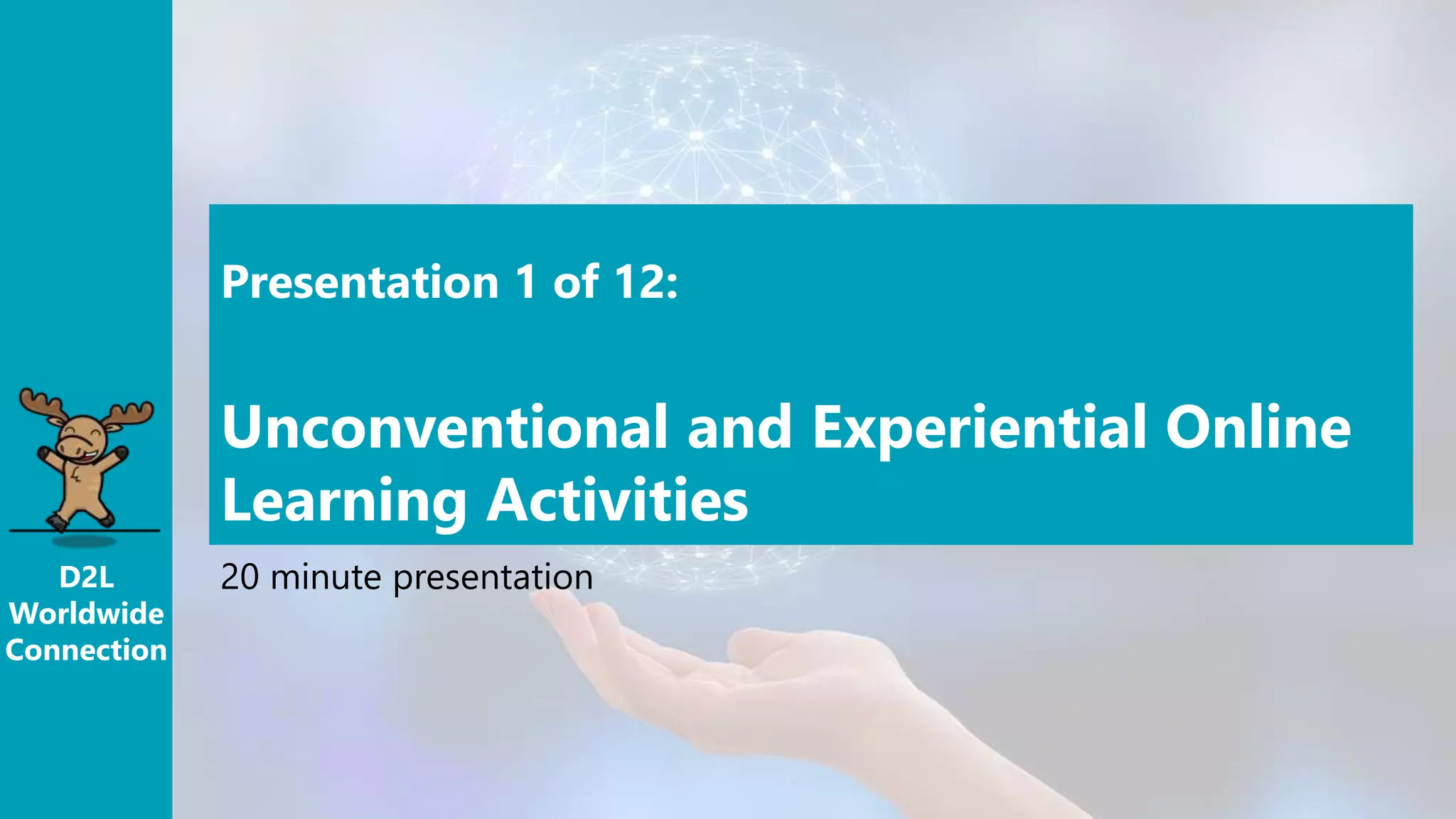 D2L Worldwide Connection

Presentation 1 of 12:

Unconventional and Experiential Online Learning Activities

20 minute presentation